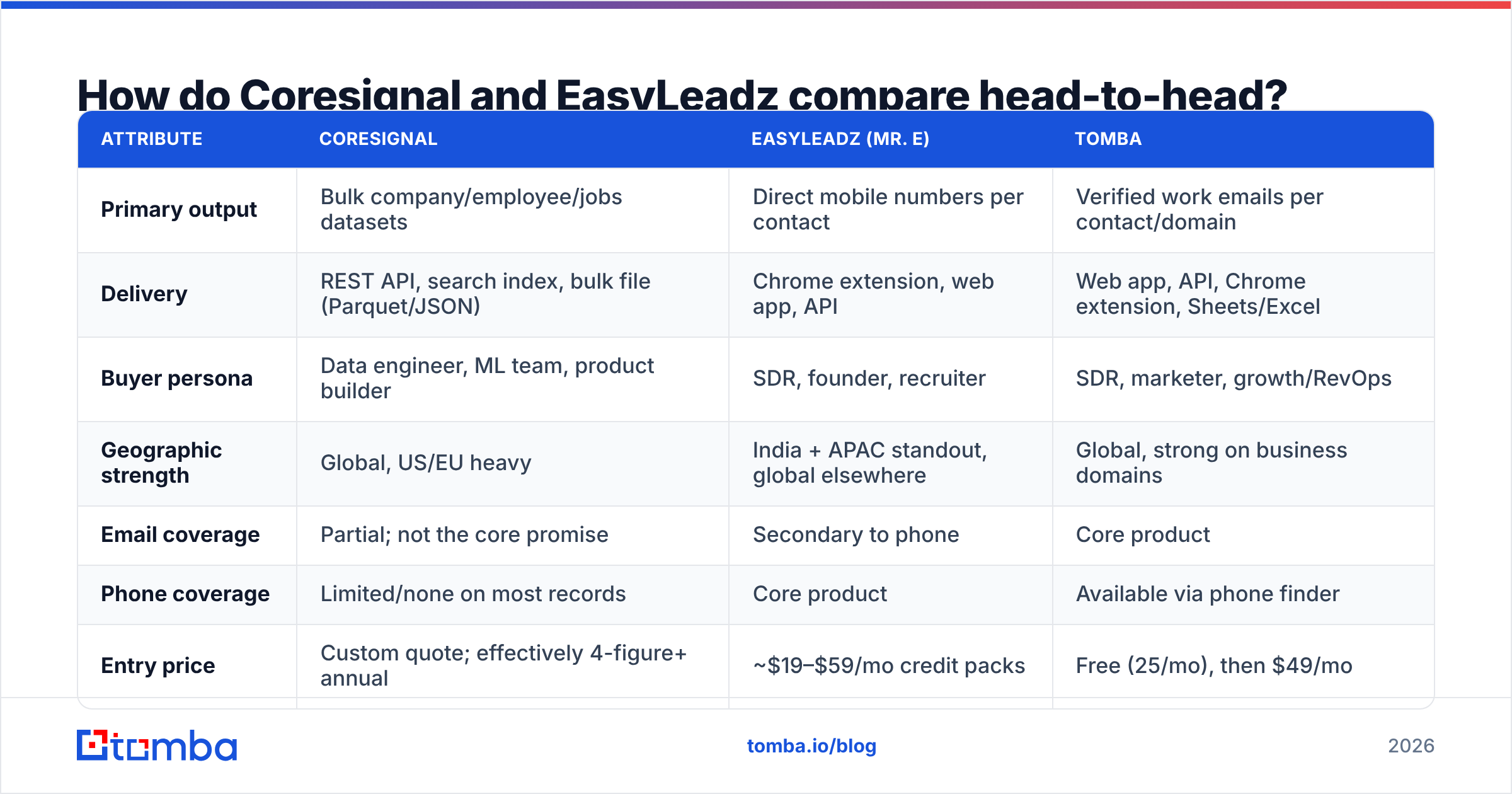 How do Coresignal and EasyLeadz compare head-to-head?

| ATTRIBUTE | CORESIGNAL | EASYLEADZ (MR. E) | TOMBA |
|---|---|---|---|
| Primary output | Bulk company/employee/jobs datasets | Direct mobile numbers per contact | Verified work emails per contact/domain |
| Delivery | REST API, search index, bulk file (Parquet/JSON) | Chrome extension, web app, API | Web app, API, Chrome extension, Sheets/Excel |
| Buyer persona | Data engineer, ML team, product builder | SDR, founder, recruiter | SDR, marketer, growth/RevOps |
| Geographic strength | Global, US/EU heavy | India + APAC standout, global elsewhere | Global, strong on business domains |
| Email coverage | Partial; not the core promise | Secondary to phone | Core product |
| Phone coverage | Limited/none on most records | Core product | Available via phone finder |
| Entry price | Custom quote; effectively 4-figure+ annual | ~$19–$59/mo credit packs | Free (25/mo), then $49/mo |

tomba

tomba.io/blog

2026